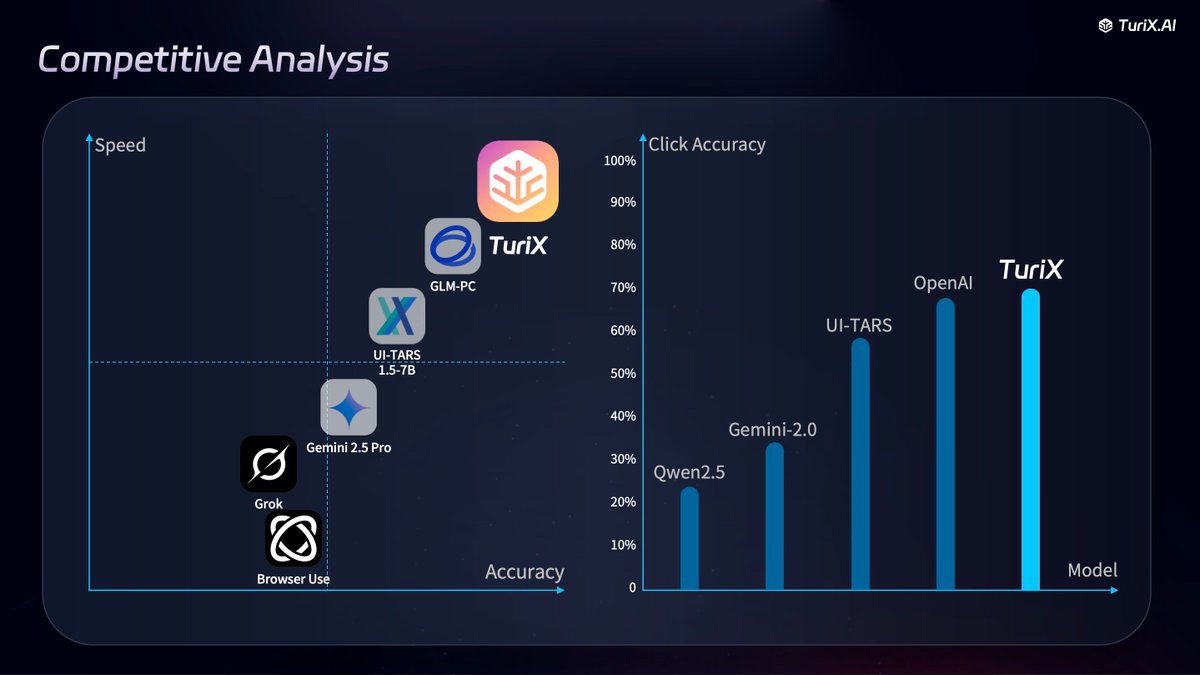 TuriX.AI

Competitive Analysis

Speed

TuriX

GLM-PC

UI-TARS 1.5-7B

Gemini 2.5 Pro

Grok

Browser Use

Accuracy

Click Accuracy

100%
90%
80%
70%
60%
50%
40%
30%
20%
10%
0

Qwen2.5

Gemini-2.0

UI-TARS

OpenAI

TuriX

Model